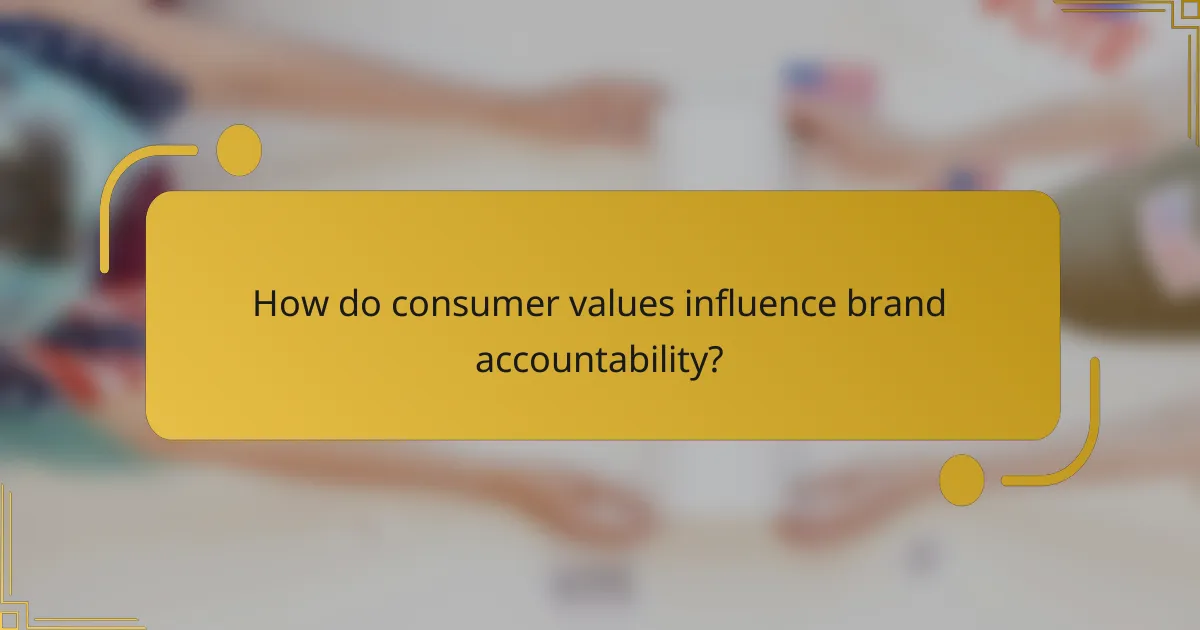 How do consumer values influence brand accountability?